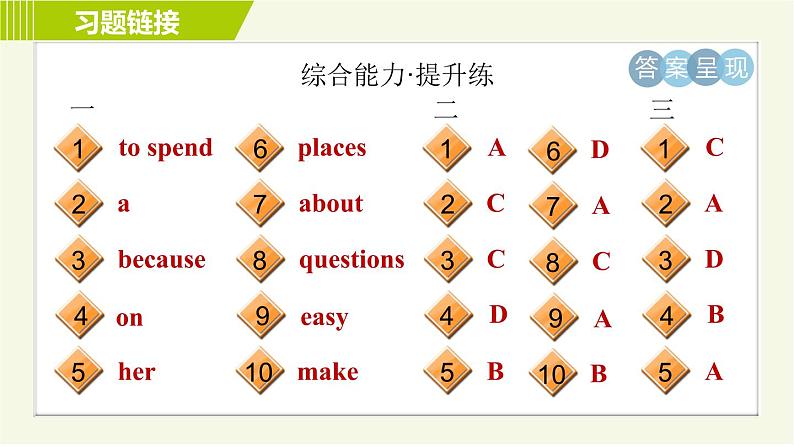 习题链接

综合能力·提升练

答案呈现

一

1 to spend
2 a
3 because
4 on
5 her

6 places
7 about
8 questions
9 easy
10 make

二

1 A
2 C
3 C
4 D
5 B

6 D
7 A
8 C
9 A
10 B

三

1 C
2 A
3 D
4 B
5 A